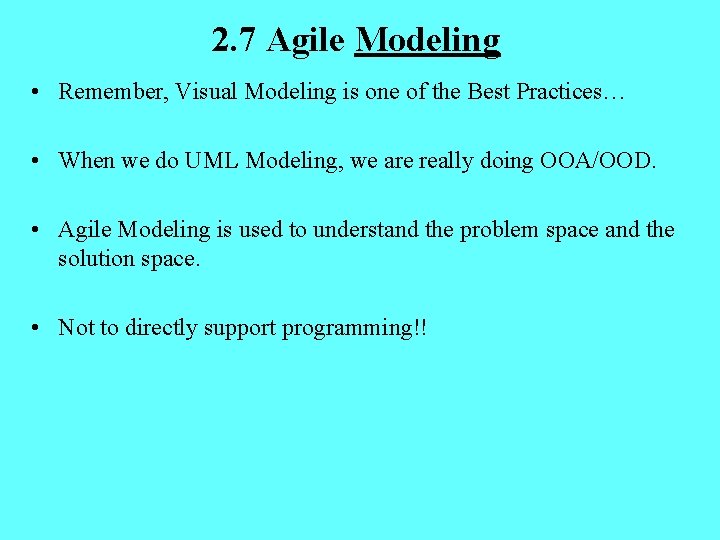 2.7 Agile Modeling

• Remember, Visual Modeling is one of the Best Practices…

• When we do UML Modeling, we are really doing OOA/OOD.

• Agile Modeling is used to understand the problem space and the solution space.

• Not to directly support programming!!